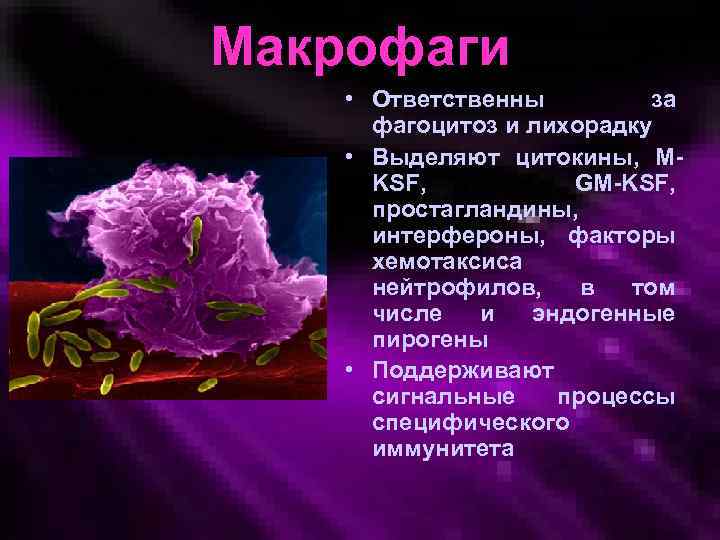 Макрофаги

• Ответственны за фагоцитоз и лихорадку
• Выделяют цитокины, M-KSF, GM-KSF, простагландины, интерфероны, факторы хемотаксиса нейтрофилов, в том числе и эндогенные пирогены
• Поддерживают сигнальные процессы специфического иммунитета